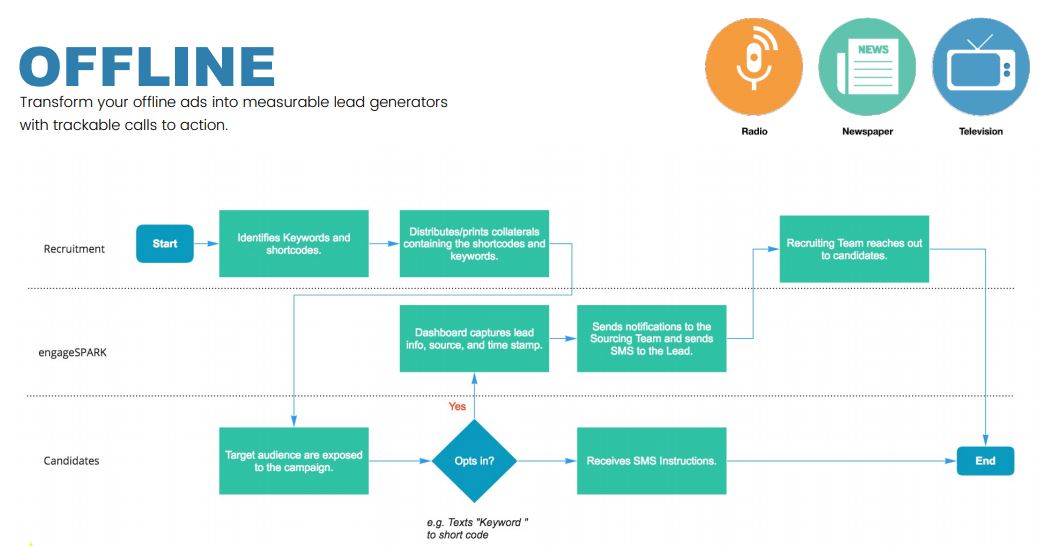 OFFLINE

Transform your offline ads into measurable lead generators with trackable calls to action.

NEWS

Radio

Newspaper

Television

Recruitment

Start

Identifies Keywords and shortcodes.

Distributes/prints collaterals containing the shortcodes and keywords.

Recruiting Team reaches out to candidates.

engageSPARK

Dashboard captures lead info, source, and time stamp.

Sends notifications to the Sourcing Team and sends SMS to the Lead.

Yes

Candidates

Target audience are exposed to the campaign.

Opts in?

Receives SMS Instructions.

End

e.g. Texts "Keyword " to short code